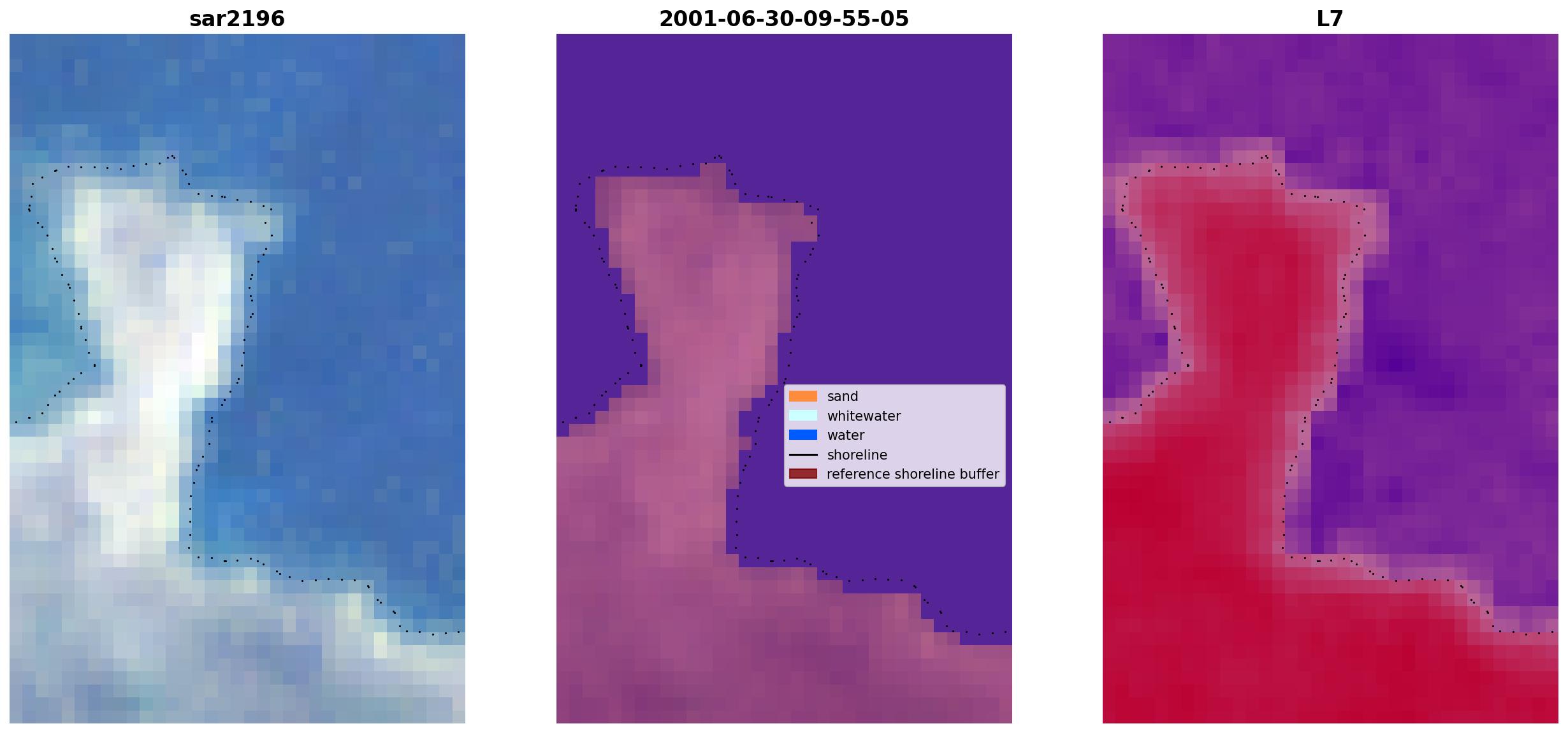 sar2196

2001-06-30-09-55-05

sand
whitewater
water
shoreline
reference shoreline buffer

L7